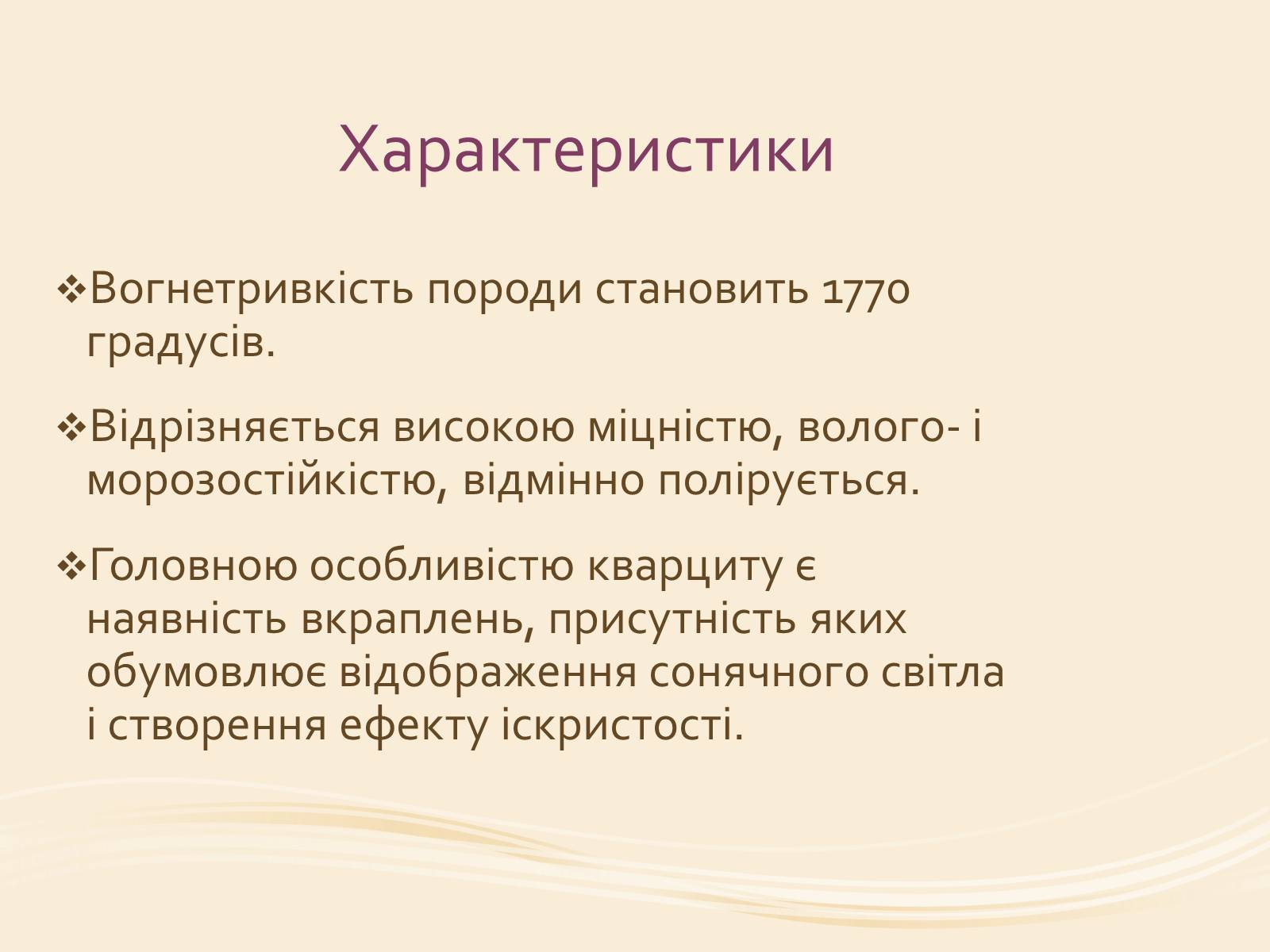 Характеристики

❖Вогнетривкість породи становить 1770 градусів.

❖Відрізняється високою міцністю, волого- і морозостійкістю, відмінно полірується.

❖Головною особливістю кварциту є наявність вкраплень, присутність яких обумовлює відображення сонячного світла і створення ефекту іскристості.